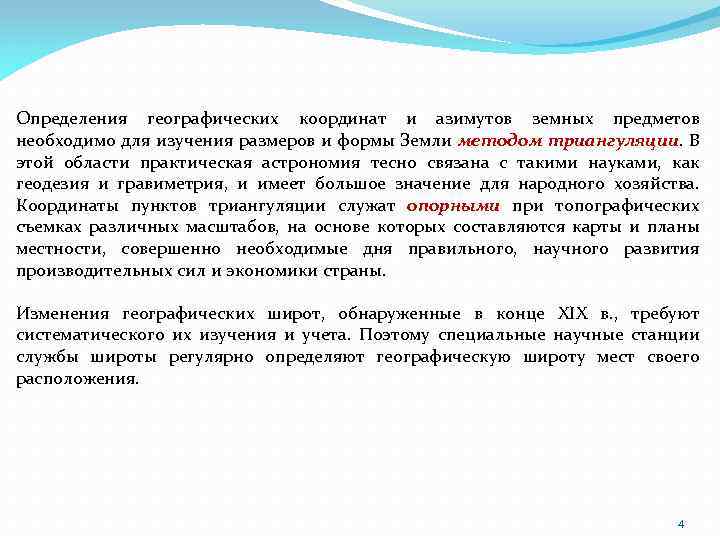 Определения географических координат и азимутов земных предметов необходимо для изучения размеров и формы Земли методом триангуляции. В этой области практическая астрономия тесно связана с такими науками, как геодезия и гравиметрия, и имеет большое значение для народного хозяйства. Координаты пунктов триангуляции служат опорными при топографических съемках различных масштабов, на основе которых составляются карты и планы местности, совершенно необходимые дня правильного, научного развития производительных сил и экономики страны.

Изменения географических широт, обнаруженные в конце XIX в., требуют систематического их изучения и учета. Поэтому специальные научные станции службы широты регулярно определяют географическую широту мест своего расположения.

4